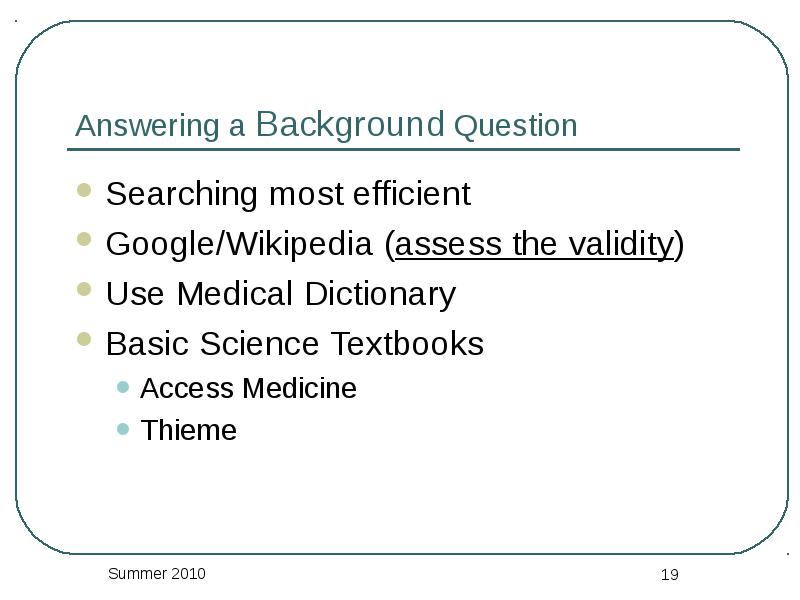 Answering a Background Question

- Searching most efficient
- Google/Wikipedia (assess the validity)
- Use Medical Dictionary
- Basic Science Textbooks
  - Access Medicine
  - Thieme

Summer 2010

19